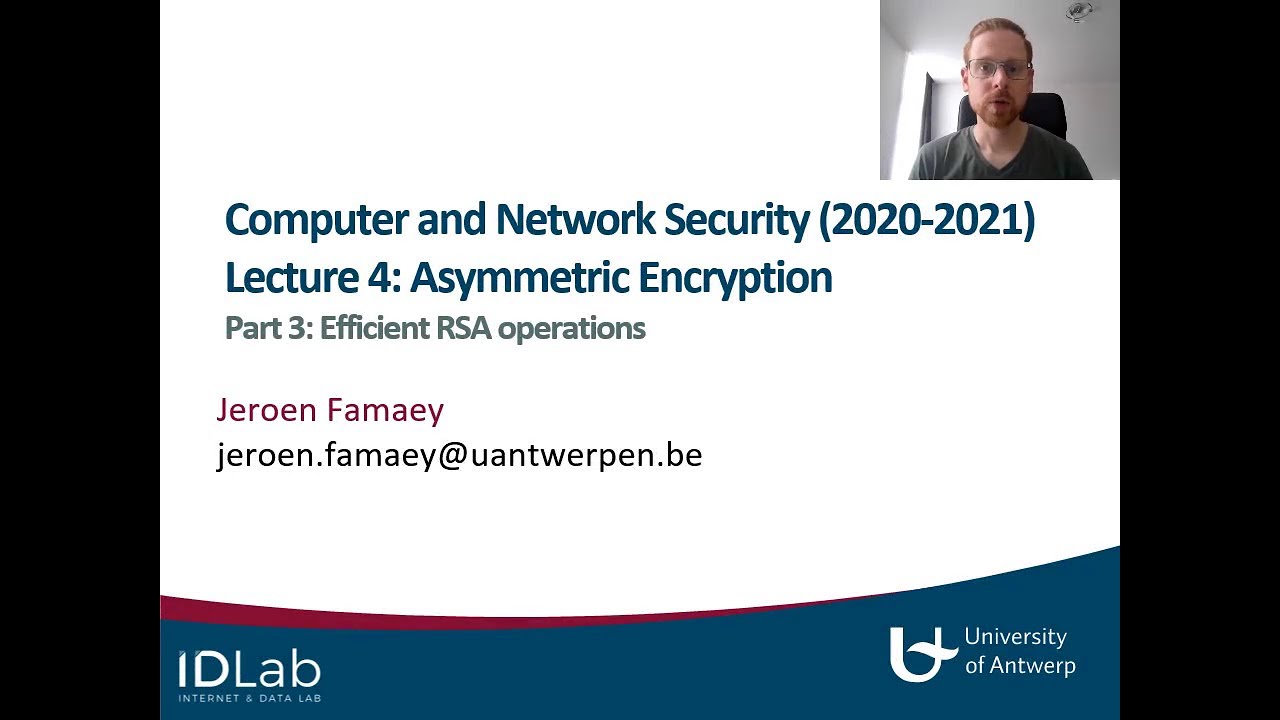 Computer and Network Security (2020-2021)
Lecture 4: Asymmetric Encryption
Part 3: Efficient RSA operations

Jeroen Famaey
jeroen.famaey@uantwerpen.be

IDLab
INTERNET & DATA LAB

University of Antwerp